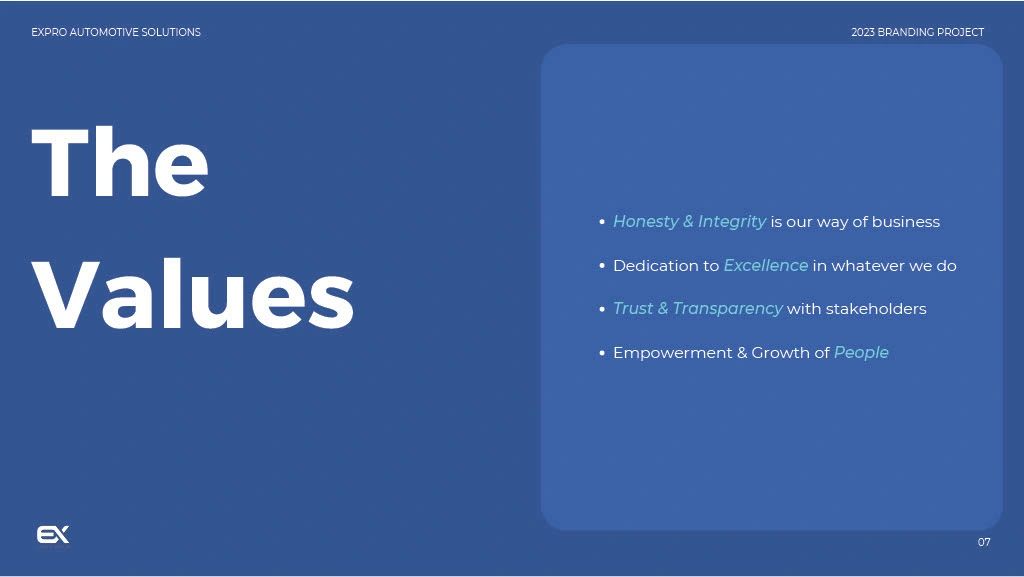 EXPRO AUTOMOTIVE SOLUTIONS

2023 BRANDING PROJECT

The Values

• Honesty & Integrity is our way of business
• Dedication to Excellence in whatever we do
• Trust & Transparency with stakeholders
• Empowerment & Growth of People

EX

07